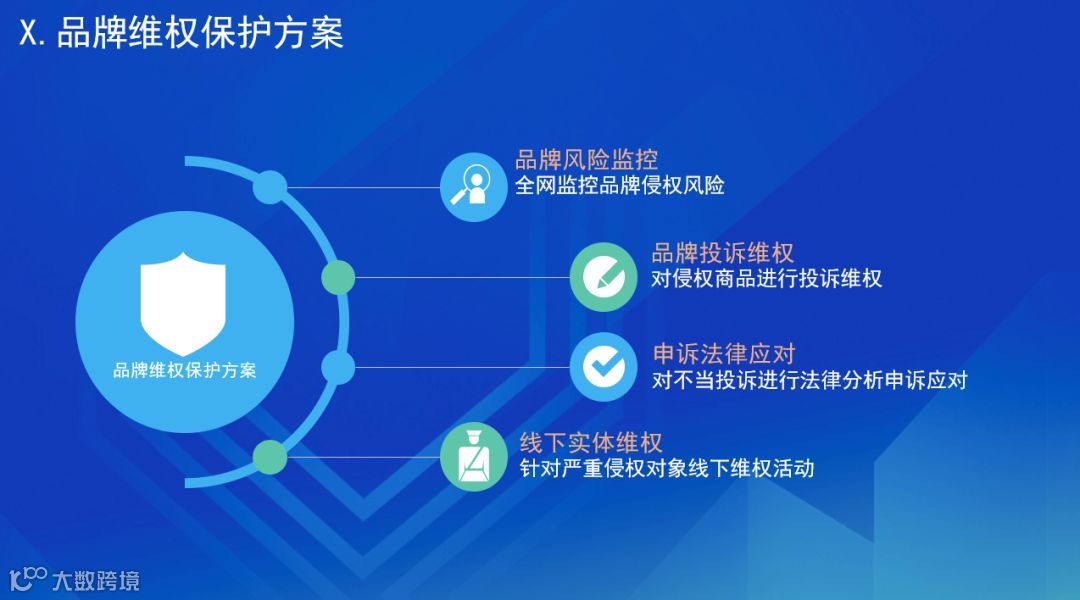 X. 品牌维权保护方案

品牌维权保护方案

品牌风险监控
全网监控品牌侵权风险

品牌投诉维权
对侵权商品进行投诉维权

申诉法律应对
对不当投诉进行法律分析申诉应对

线下实体维权
针对严重侵权对象线下维权活动

大数跨境